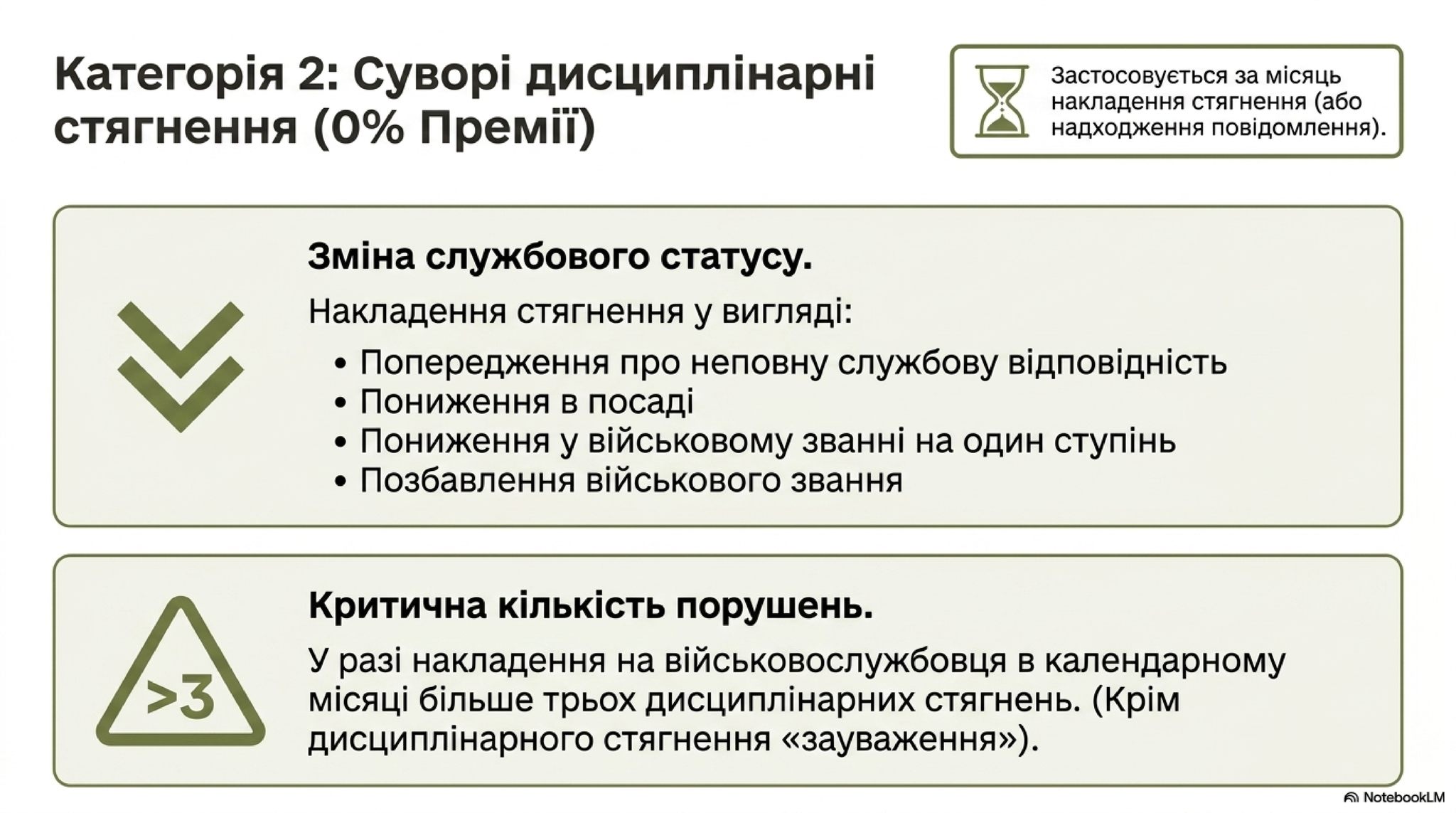 Категорія 2: Суворі дисциплінарні стягнення (0% Премії)

Застосовується за місяць накладення стягнення (або надходження повідомлення).

Зміна службового статусу.

Накладення стягнення у вигляді:

• Попередження про неповну службову відповідність
• Пониження в посаді
• Пониження у військовому званні на один ступінь
• Позбавлення військового звання

>3

Критична кількість порушень.

У разі накладення на військовослужбовця в календарному місяці більше трьох дисциплінарних стягнень. (Крім дисциплінарного стягнення «зауваження»).

NotebookLM